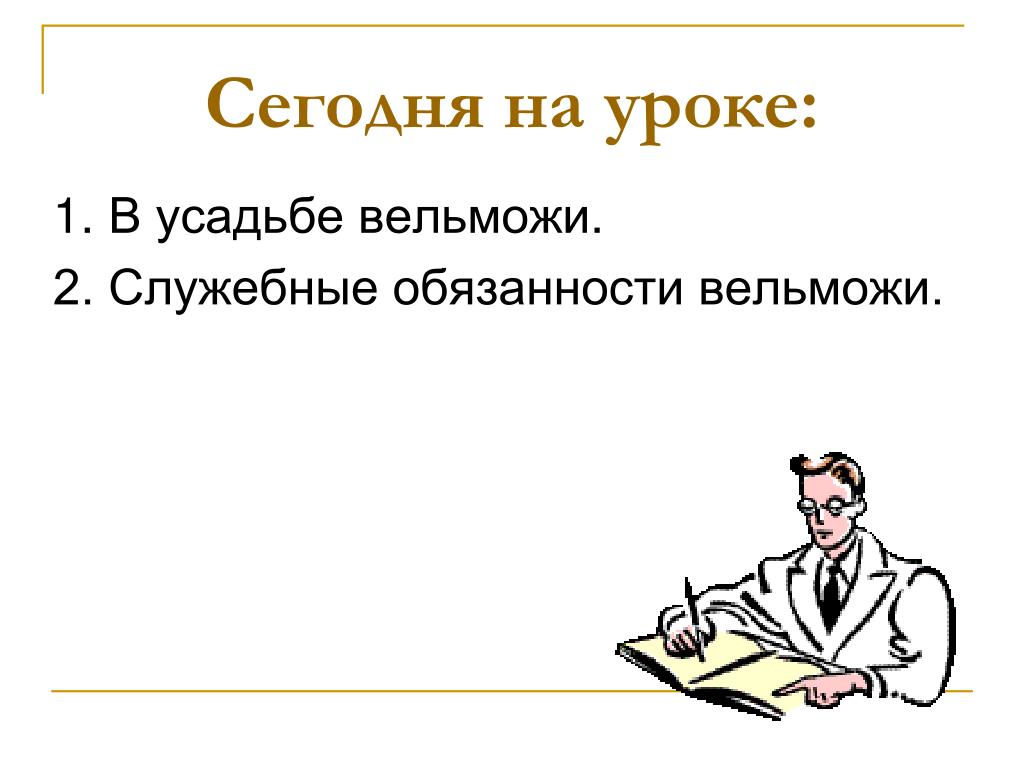 Сегодня на уроке:

1. В усадьбе вельможи.

2. Служебные обязанности вельможи.